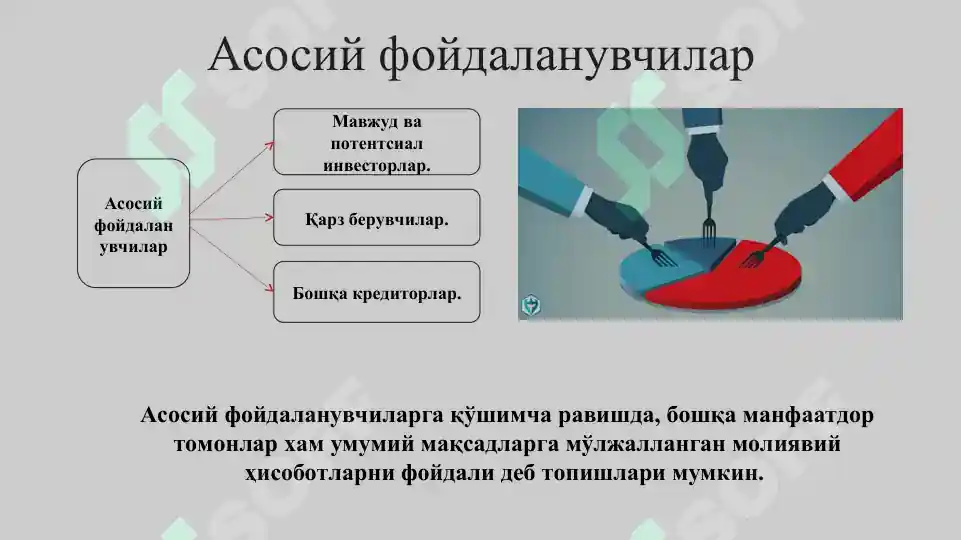 Асосий фойдаланувчилар

Асосий фойдалан увчилар

Мавжуд ва потентсиал инвесторлар.

Қарз берувчилар.

Бошқа кредиторлар.

Асосий фойдаланувчиларга қўшимча равишда, бошқа манфаатдор томонлар хам умумий мақсадларга мўлжалланган молиявий ҳисоботларни фойдали деб топишлари мумкин.